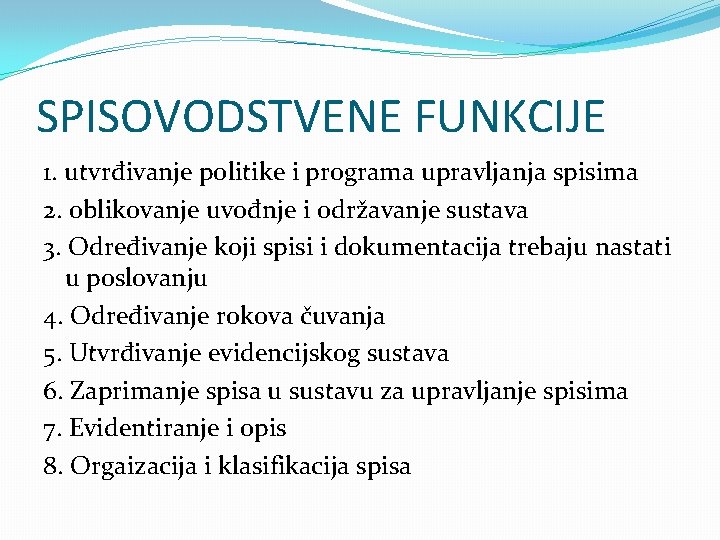 SPISOVODSTVENE FUNKCIJE

1. utvrđivanje politike i programa upravljanja spisima
2. oblikovanje uvođnje i održavanje sustava
3. Određivanje koji spisi i dokumentacija trebaju nastati u poslovanju
4. Određivanje rokova čuvanja
5. Utvrđivanje evidencijskog sustava
6. Zaprimanje spisa u sustavu za upravljanje spisima
7. Evidentiranje i opis
8. Orgaizacija i klasifikacija spisa